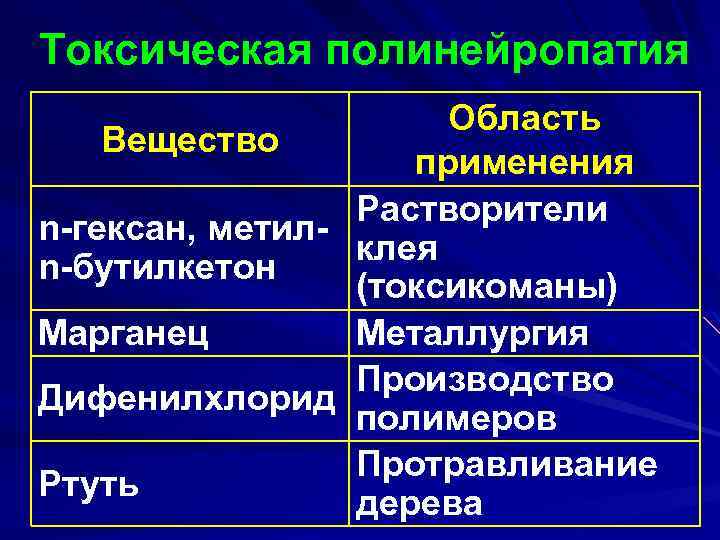 Токсическая полинейропатия

| Вещество | Область применения |
|---|---|
| n-гексан, метил-n-бутилкетон | Растворители клея (токсикоманы) |
| Марганец | Металлургия |
| Дифенилхлорид | Производство полимеров |
| Ртуть | Протравливание дерева |